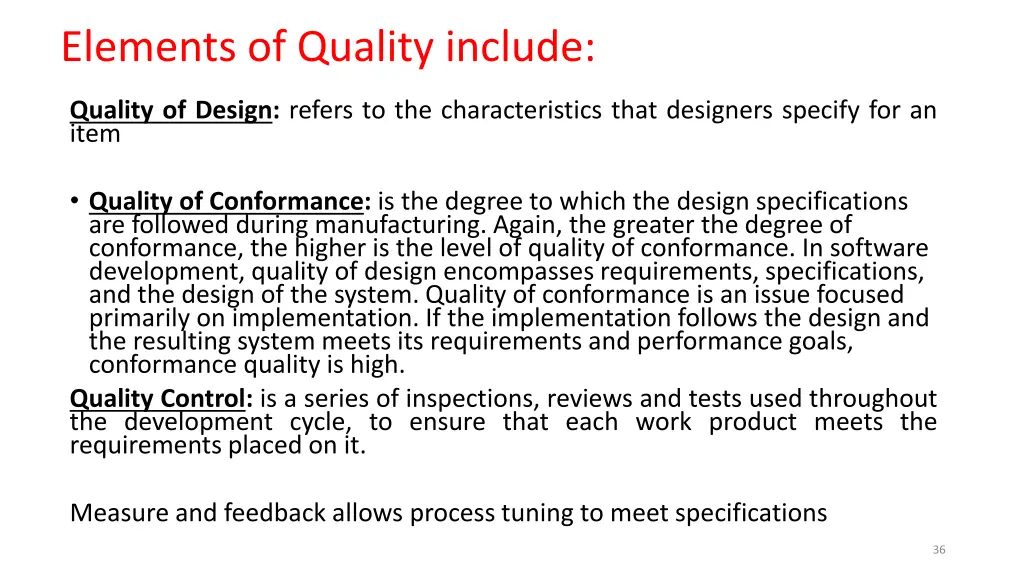 Elements of Quality include:

Quality of Design: refers to the characteristics that designers specify for an item

• Quality of Conformance: is the degree to which the design specifications are followed during manufacturing. Again, the greater the degree of conformance, the higher is the level of quality of conformance. In software development, quality of design encompasses requirements, specifications, and the design of the system. Quality of conformance is an issue focused primarily on implementation. If the implementation follows the design and the resulting system meets its requirements and performance goals, conformance quality is high.

Quality Control: is a series of inspections, reviews and tests used throughout the development cycle, to ensure that each work product meets the requirements placed on it.

Measure and feedback allows process tuning to meet specifications

36